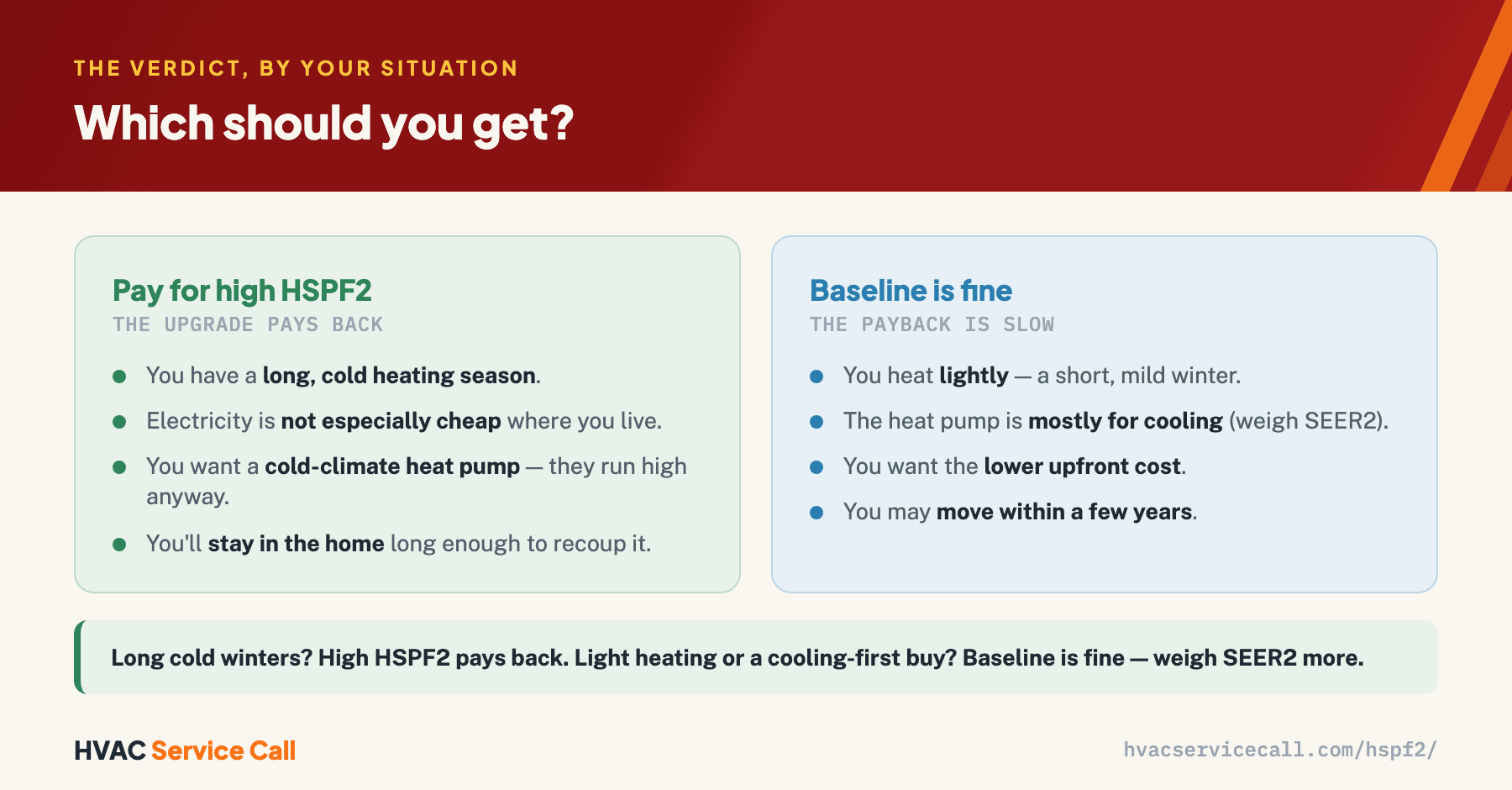 THE VERDICT, BY YOUR SITUATION

Which should you get?

Pay for high HSPF2

THE UPGRADE PAYS BACK

- You have a long, cold heating season.
- Electricity is not especially cheap where you live.
- You want a cold-climate heat pump — they run high anyway.
- You'll stay in the home long enough to recoup it.

Baseline is fine

THE PAYBACK IS SLOW

- You heat lightly — a short, mild winter.
- The heat pump is mostly for cooling (weigh SEER2).
- You want the lower upfront cost.
- You may move within a few years.

Long cold winters? High HSPF2 pays back. Light heating or a cooling-first buy? Baseline is fine — weigh SEER2 more.

HVAC Service Call

hvacservicecall.com/hspf2/